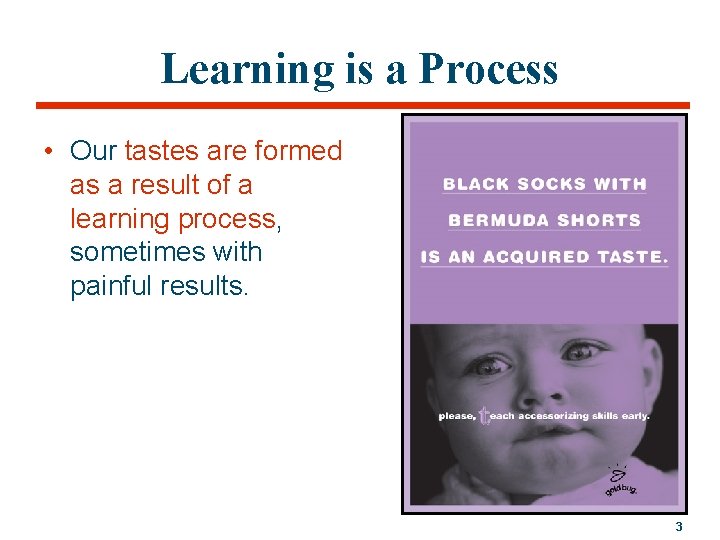 Learning is a Process

• Our tastes are formed as a result of a learning process, sometimes with painful results.

BLACK SOCKS WITH BERMUDA SHORTS IS AN ACQUIRED TASTE.

please, teach accessorizing skills early.

goldbug.

3